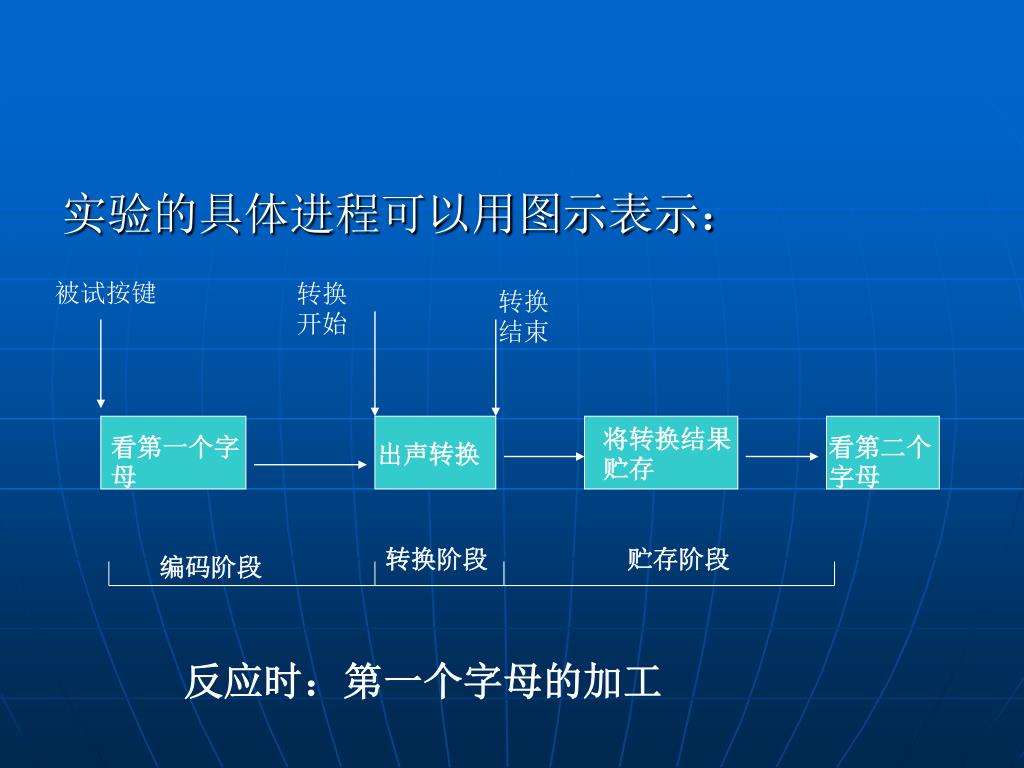 实验的具体进程可以用图示表示：

被试按键

转换开始

转换结束

看第一个字母

出声转换

将转换结果贮存

看第二个字母

编码阶段

转换阶段

贮存阶段

反应时：第一个字母的加工